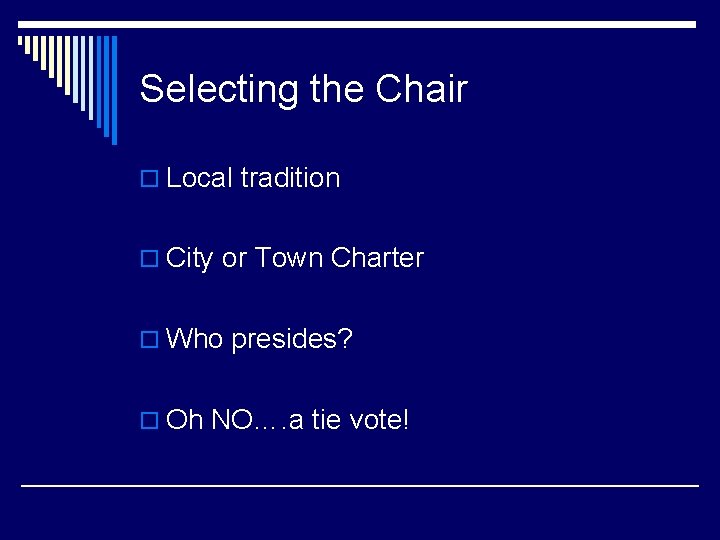 Selecting the Chair

Local tradition

City or Town Charter

Who presides?

Oh NO….a tie vote!